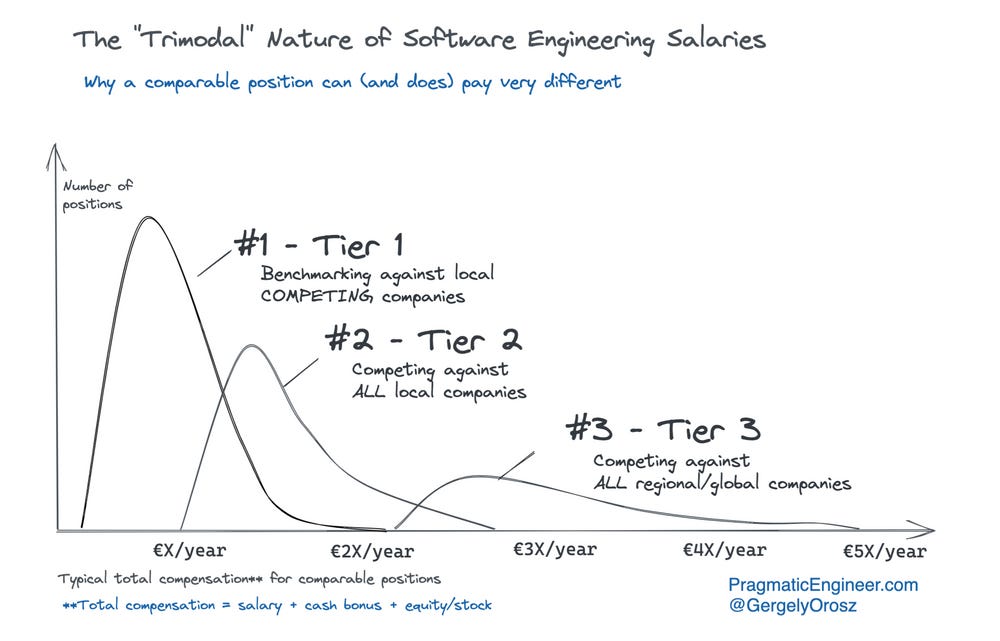 The "Trimodal" Nature of Software Engineering Salaries

Why a comparable position can (and does) pay very different

Number of positions

#1 - Tier 1
Benchmarking against local COMPETING companies

#2 - Tier 2
Competing against ALL local companies

#3 - Tier 3
Competing against ALL regional/global companies

€X/year
€2X/year
€3X/year
€4X/year
€5X/year

Typical total compensation** for comparable positions
**Total compensation = salary + cash bonus + equity/stock

PragmaticEngineer.com
@GergelyOrosz